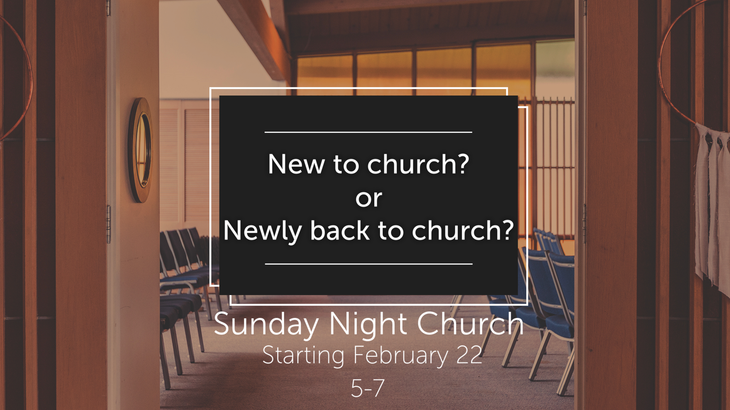 New to church?
or
Newly back to church?

Sunday Night Church
Starting February 22
5-7